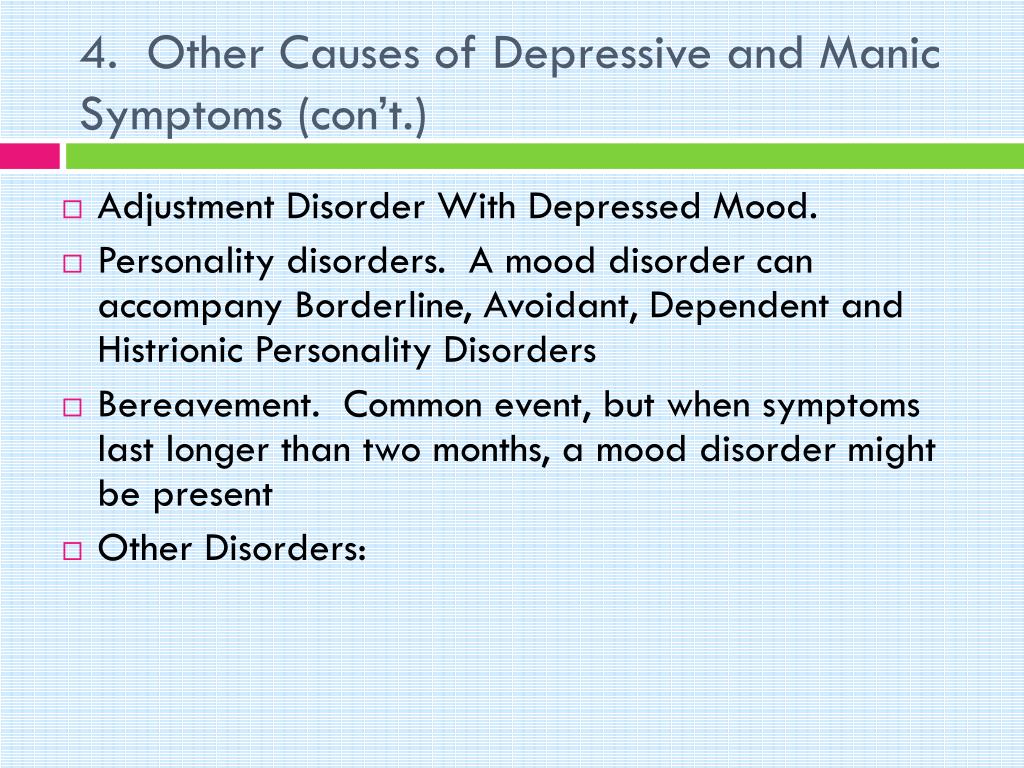 4. Other Causes of Depressive and Manic Symptoms (con't.)

□ Adjustment Disorder With Depressed Mood.

□ Personality disorders. A mood disorder can accompany Borderline, Avoidant, Dependent and Histrionic Personality Disorders

□ Bereavement. Common event, but when symptoms last longer than two months, a mood disorder might be present

□ Other Disorders: